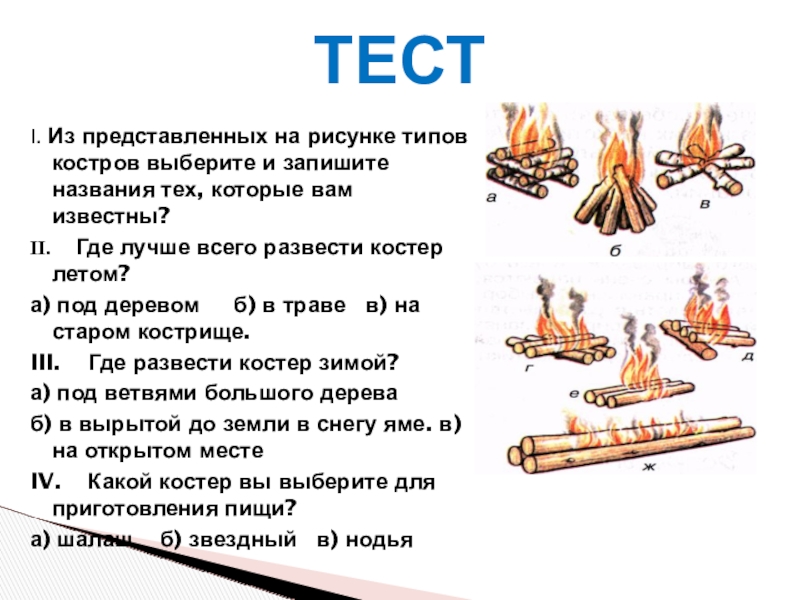 ТЕСТ

I. Из представленных на рисунке типов костров выберите и запишите названия тех, которые вам известны?

II. Где лучше всего развести костер летом?

а) под деревом б) в траве в) на старом кострище.

III. Где развести костер зимой?

а) под ветвями большого дерева

б) в вырытой до земли в снегу яме. в) на открытом месте

IV. Какой костер вы выберите для приготовления пищи?

а) шалаш б) звездный в) нодья

а

б

в

г

д

е

ж